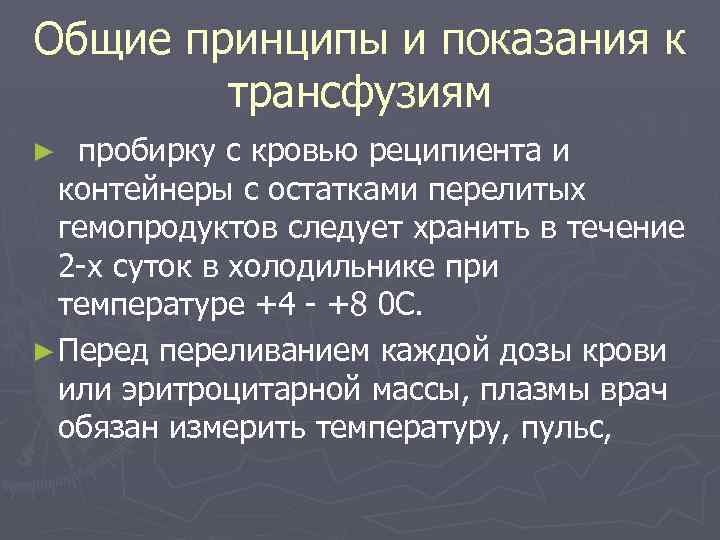 Общие принципы и показания к трансфузиям

► пробирку с кровью реципиента и контейнеры с остатками перелитых гемопродуктов следует хранить в течение 2-х суток в холодильнике при температуре +4 - +8 0С.

► Перед переливанием каждой дозы крови или эритроцитарной массы, плазмы врач обязан измерить температуру, пульс,